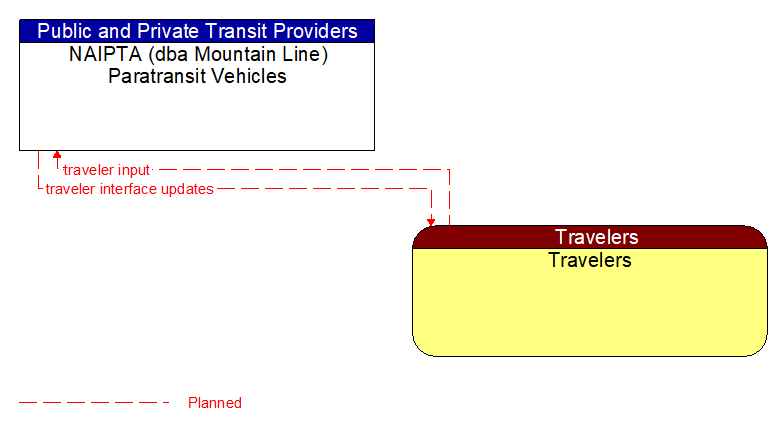 Public and Private Transit Providers
NAIPTA (dba Mountain Line) Paratransit Vehicles

traveler input
traveler interface updates

Travelers
Travelers

Planned